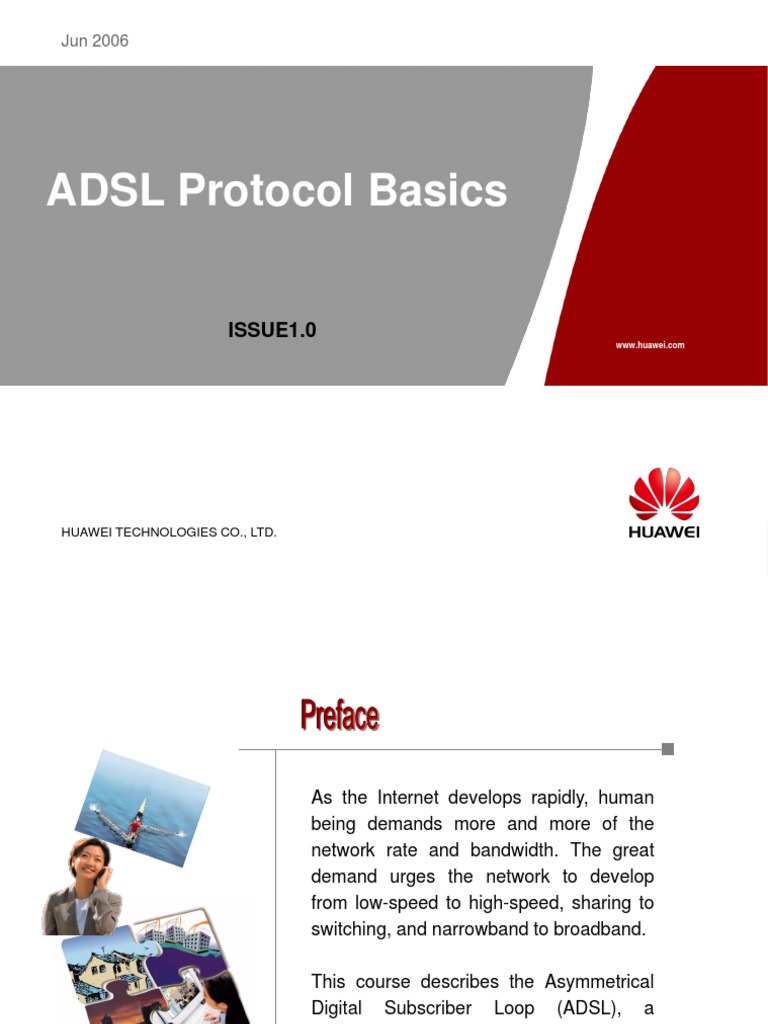 Jun 2006

ADSL Protocol Basics

ISSUE1.0

www.huawei.com

HUAWEI TECHNOLOGIES CO., LTD.

HUAWEI

Preface

As the Internet develops rapidly, human being demands more and more of the network rate and bandwidth. The great demand urges the network to develop from low-speed to high-speed, sharing to switching, and narrowband to broadband.

This course describes the Asymmetrical Digital Subscriber Loop (ADSL), a